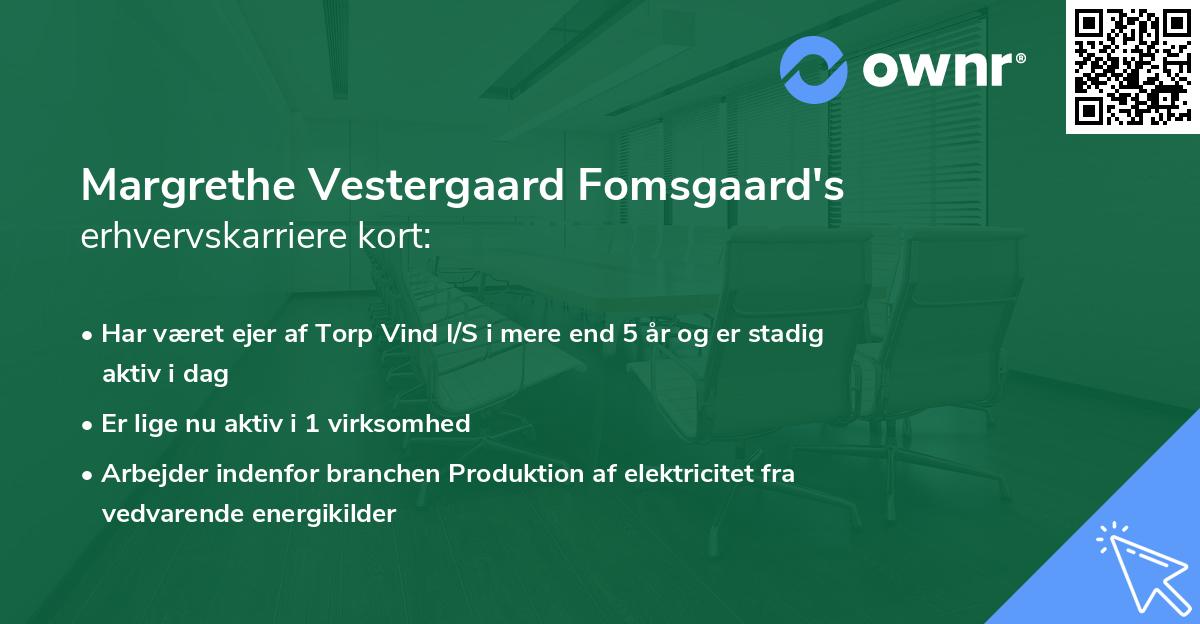 ownr®

Margrethe Vestergaard Fomsgaard's
erhvervskarriere kort:

• Har været ejer af Torp Vind I/S i mere end 5 år og er stadig aktiv i dag

• Er lige nu aktiv i 1 virksomhed

• Arbejder indenfor branchen Produktion af elektricitet fra vedvarende energikilder